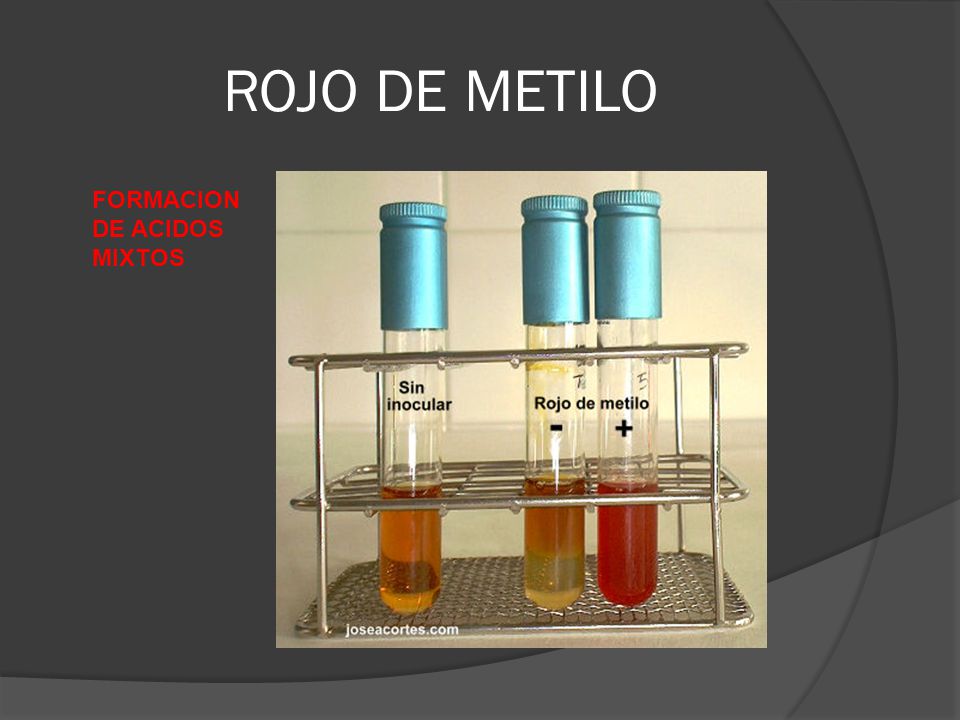 ROJO DE METILO

FORMACION DE ACIDOS MIXTOS

Sin inocular

Rojo de metilo
-
+

joseacortes.com